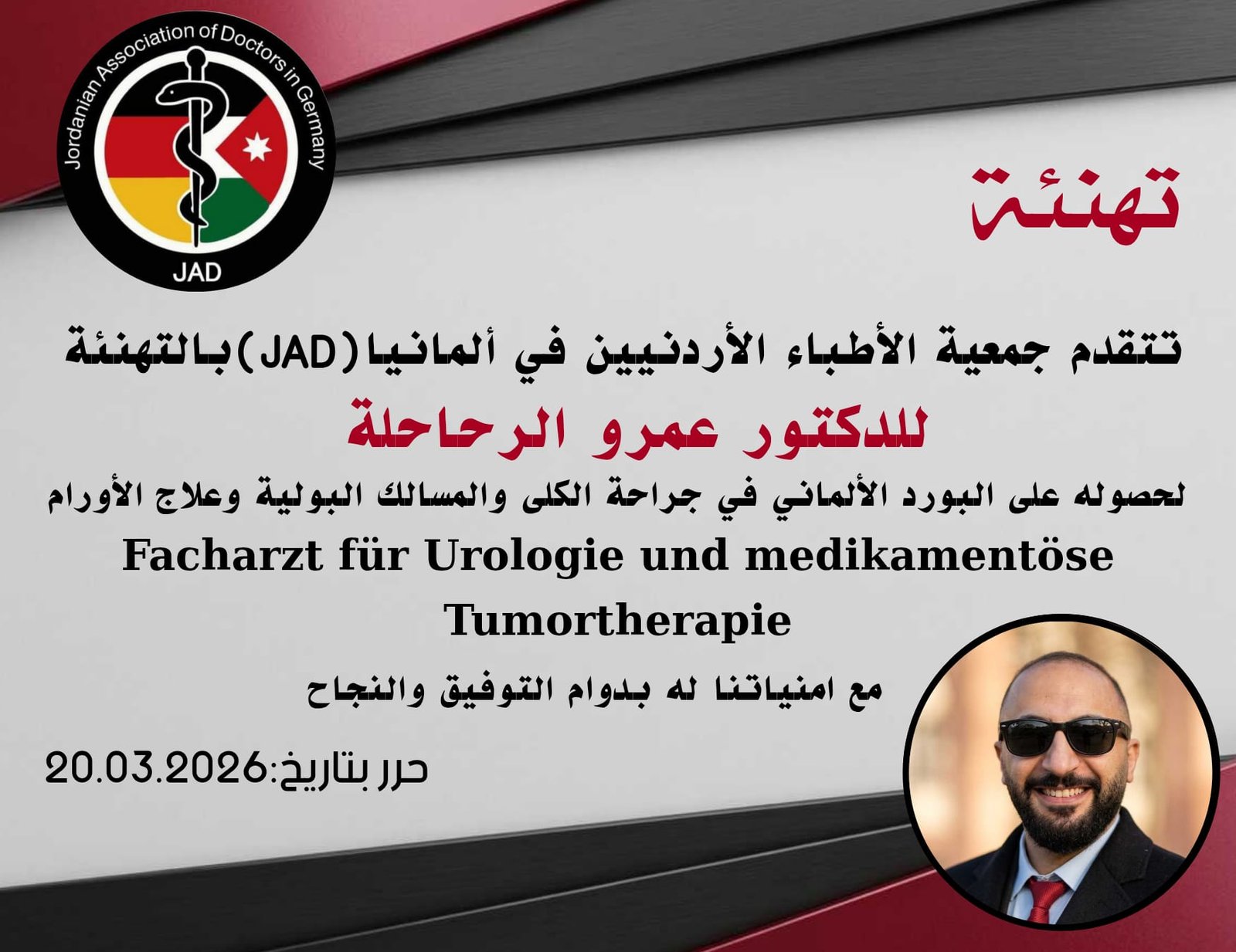 Jordanian Association of Doctors in Germany
JAD

تهنئة

تتقدم جمعية الأطباء الأردنيين في ألمانيا(JAD)بالتهنئة
للدكتور عمرو الرحاحلة
لحصوله على البورد الألماني في جراحة الكلى والمسالك البولية وعلاج الأورام
Facharzt für Urologie und medikamentöse Tumortherapie
مع امنياتنا له بدوام التوفيق والنجاح

حرر بتاريخ:20.03.2026